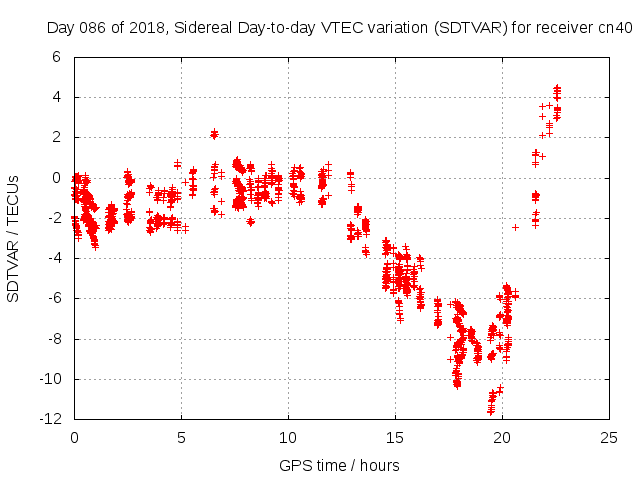 Day 086 of 2018, Sidereal Day-to-day VTEC variation (SDTVAR) for receiver cn40

SDTVAR / TECUs

6
4
2
0
-2
-4
-6
-8
-10
-12

0
5
10
15
20
25

GPS time / hours